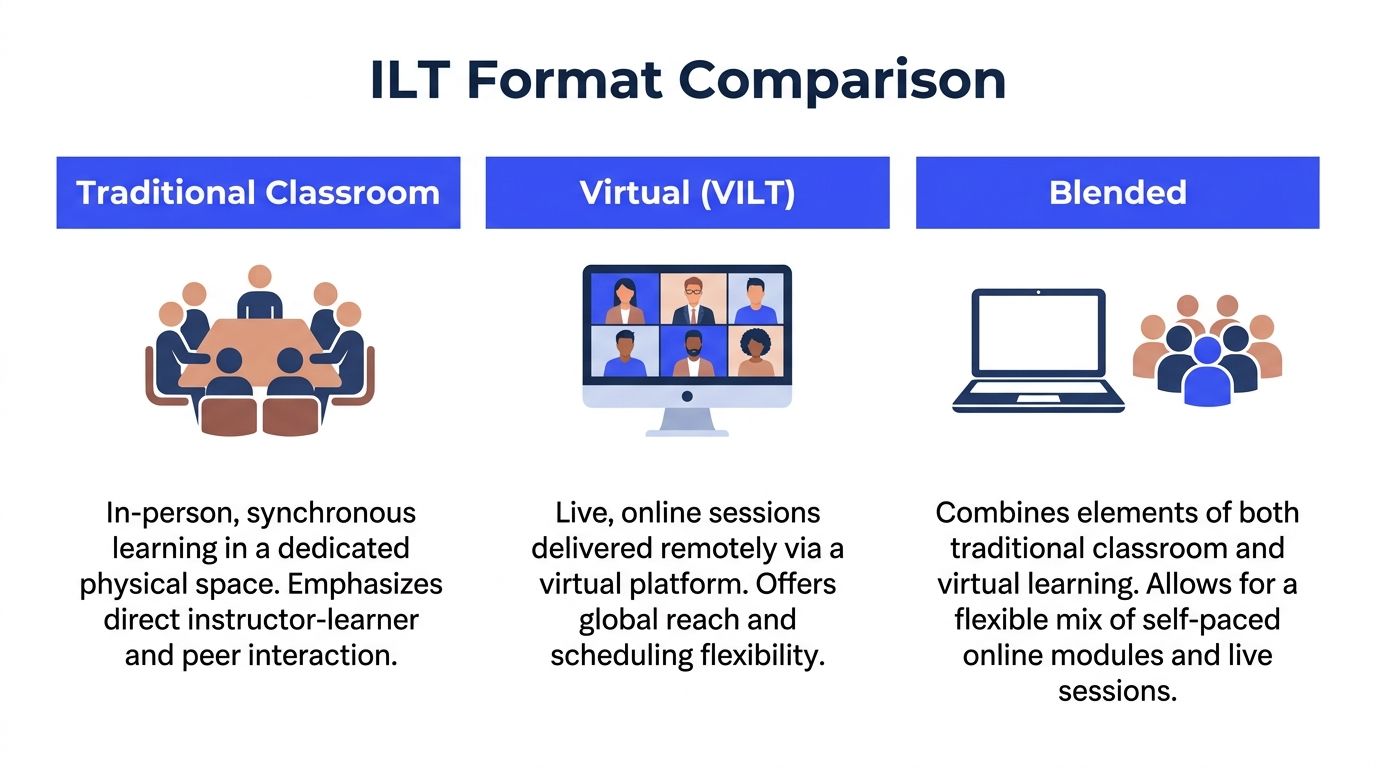 ILT Format Comparison

Traditional Classroom

In-person, synchronous learning in a dedicated physical space. Emphasizes direct instructor-learner and peer interaction.

Virtual (VILT)

Live, online sessions delivered remotely via a virtual platform. Offers global reach and scheduling flexibility.

Blended

Combines elements of both traditional classroom and virtual learning. Allows for a flexible mix of self-paced online modules and live sessions.